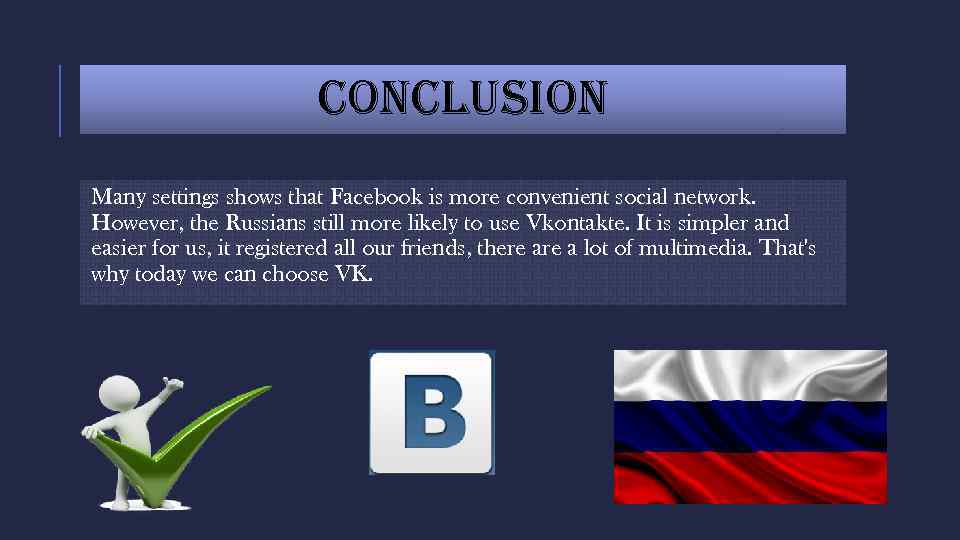 CONCLUSION

Many settings shows that Facebook is more convenient social network. However, the Russians still more likely to use Vkontakte. It is simpler and easier for us, it registered all our friends, there are a lot of multimedia. That's why today we can choose VK.

B